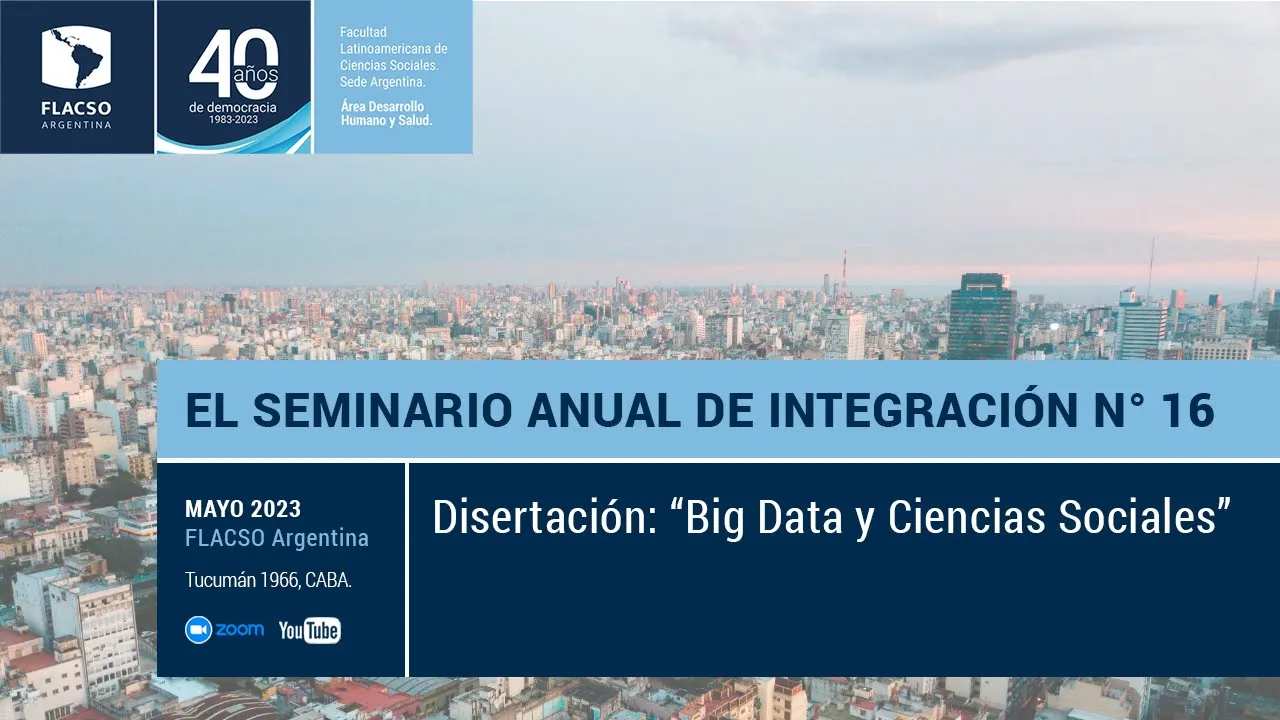 FLACSO
ARGENTINA

40 años
de democracia
1983-2023

Facultad Latinoamericana de Ciencias Sociales. Sede Argentina.
Área Desarrollo Humano y Salud.

EL SEMINARIO ANUAL DE INTEGRACIÓN N° 16

MAYO 2023
FLACSO Argentina
Tucumán 1966, CABA.

zoom YouTube

Disertación: “Big Data y Ciencias Sociales”